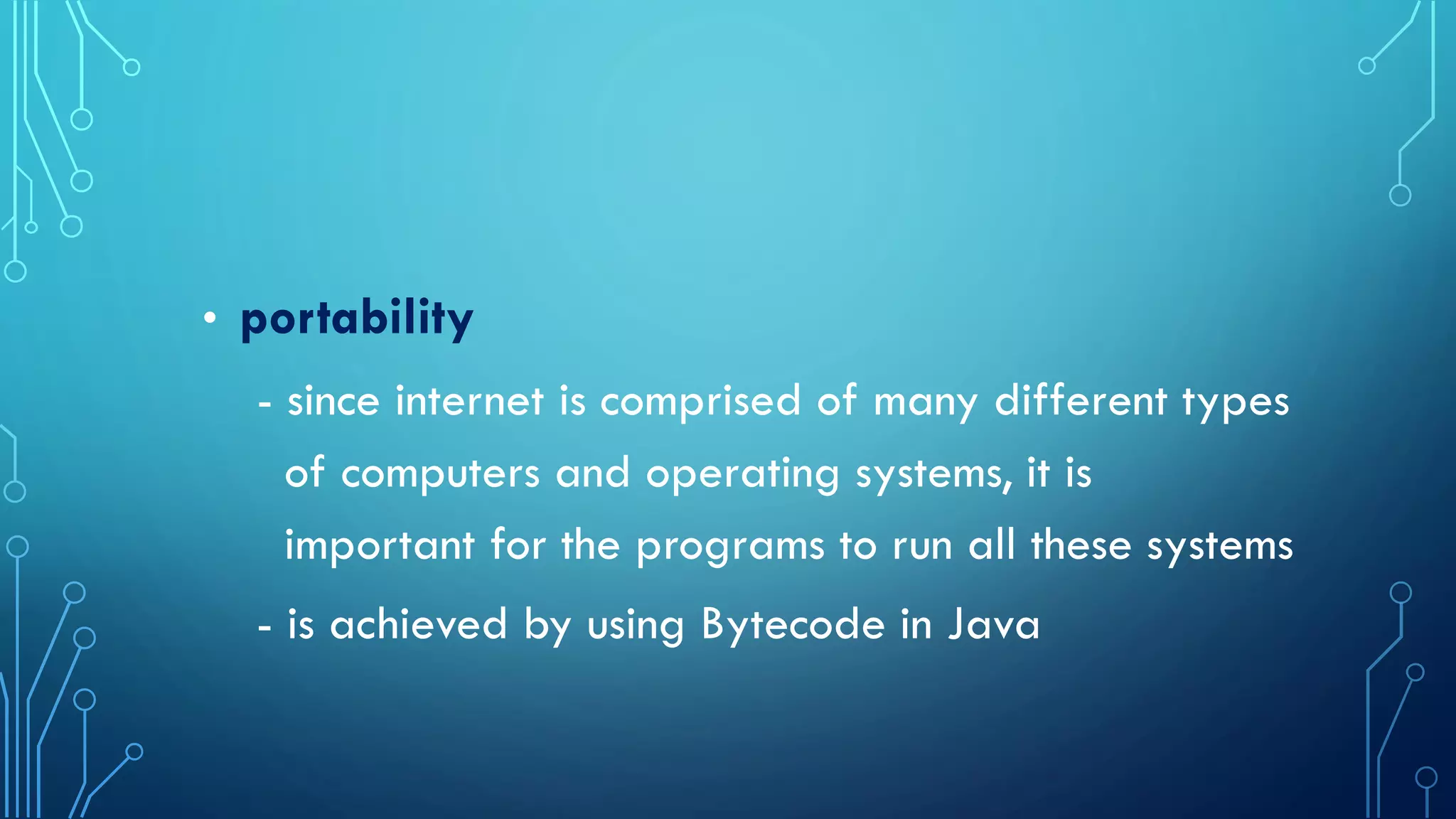 • portability

- since internet is comprised of many different types of computers and operating systems, it is important for the programs to run all these systems

- is achieved by using Bytecode in Java